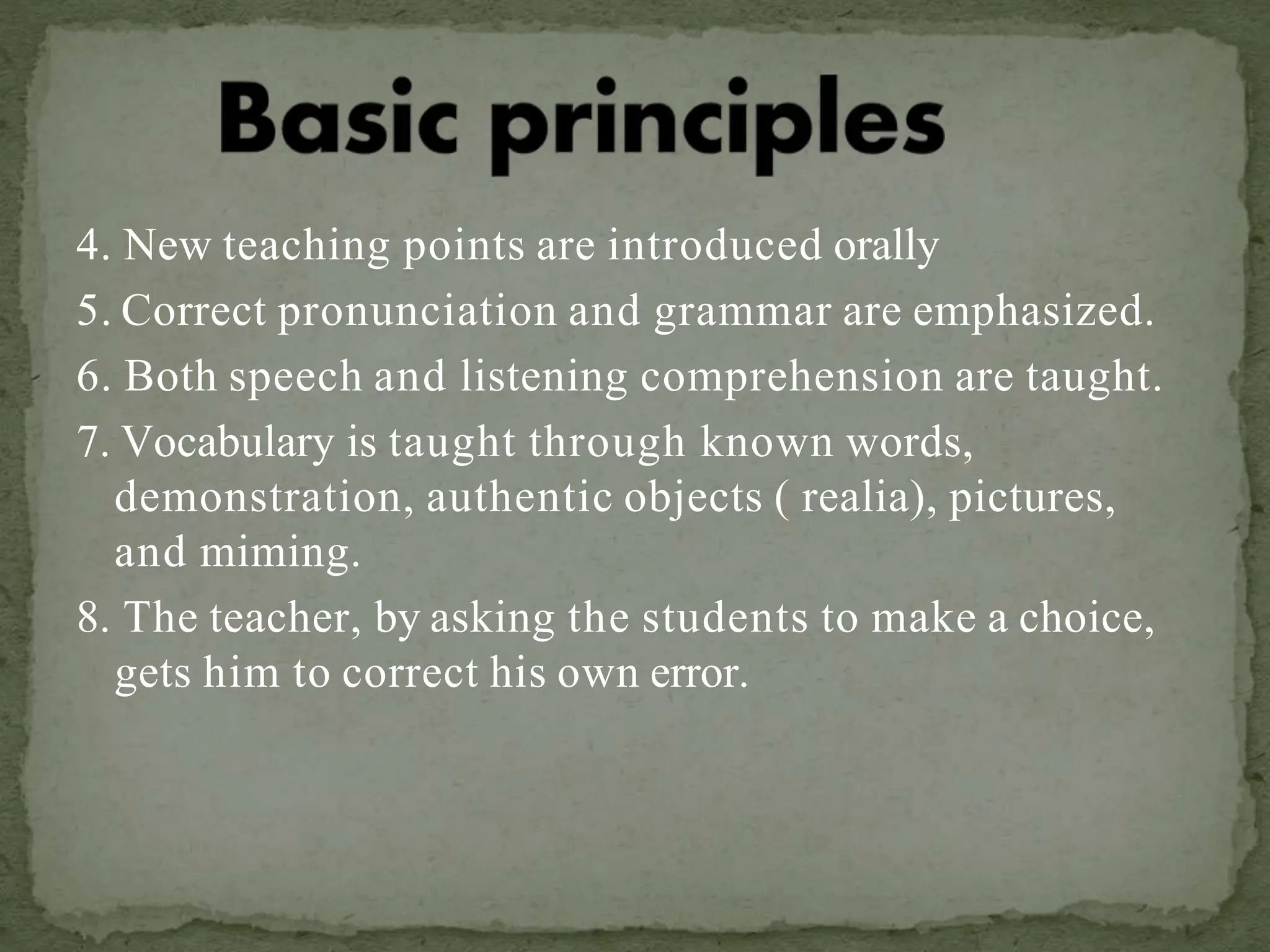 Basic principles

4. New teaching points are introduced orally

5. Correct pronunciation and grammar are emphasized.

6. Both speech and listening comprehension are taught.

7. Vocabulary is taught through known words, demonstration, authentic objects ( realia), pictures, and miming.

8. The teacher, by asking the students to make a choice, gets him to correct his own error.